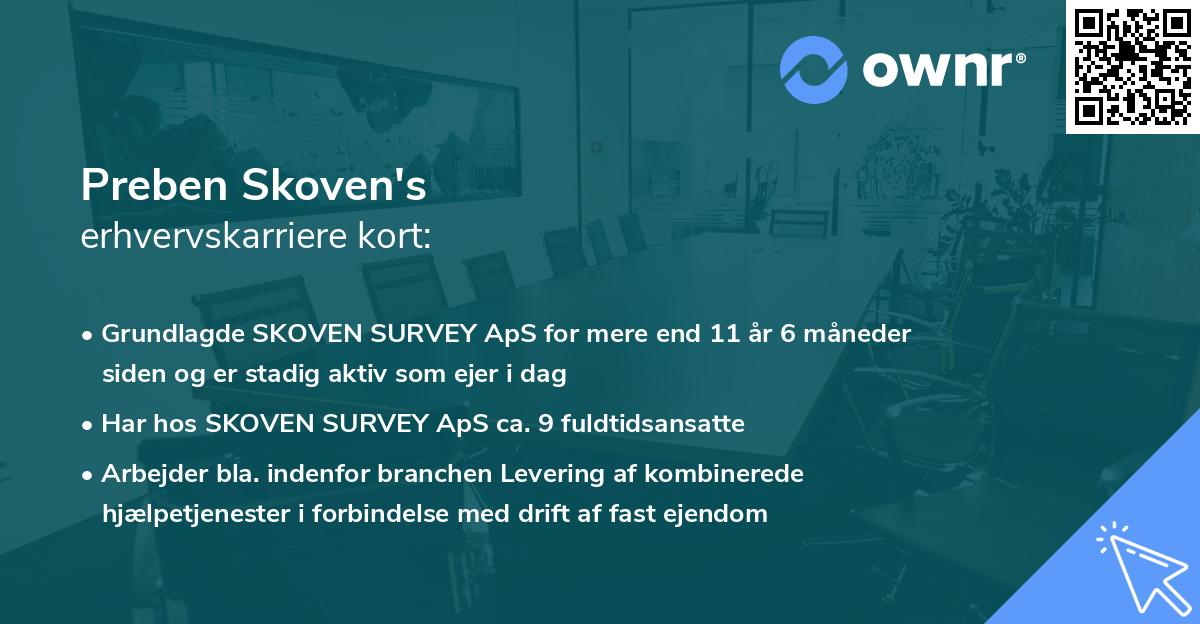 ownr®

Preben Skoven's
erhvervskarriere kort:

• Grundlagde SKOVEN SURVEY ApS for mere end 11 år 6 måneder siden og er stadig aktiv som ejer i dag

• Har hos SKOVEN SURVEY ApS ca. 9 fuldtidsansatte

• Arbejder bla. indenfor branchen Levering af kombinerede hjælpetjenester i forbindelse med drift af fast ejendom